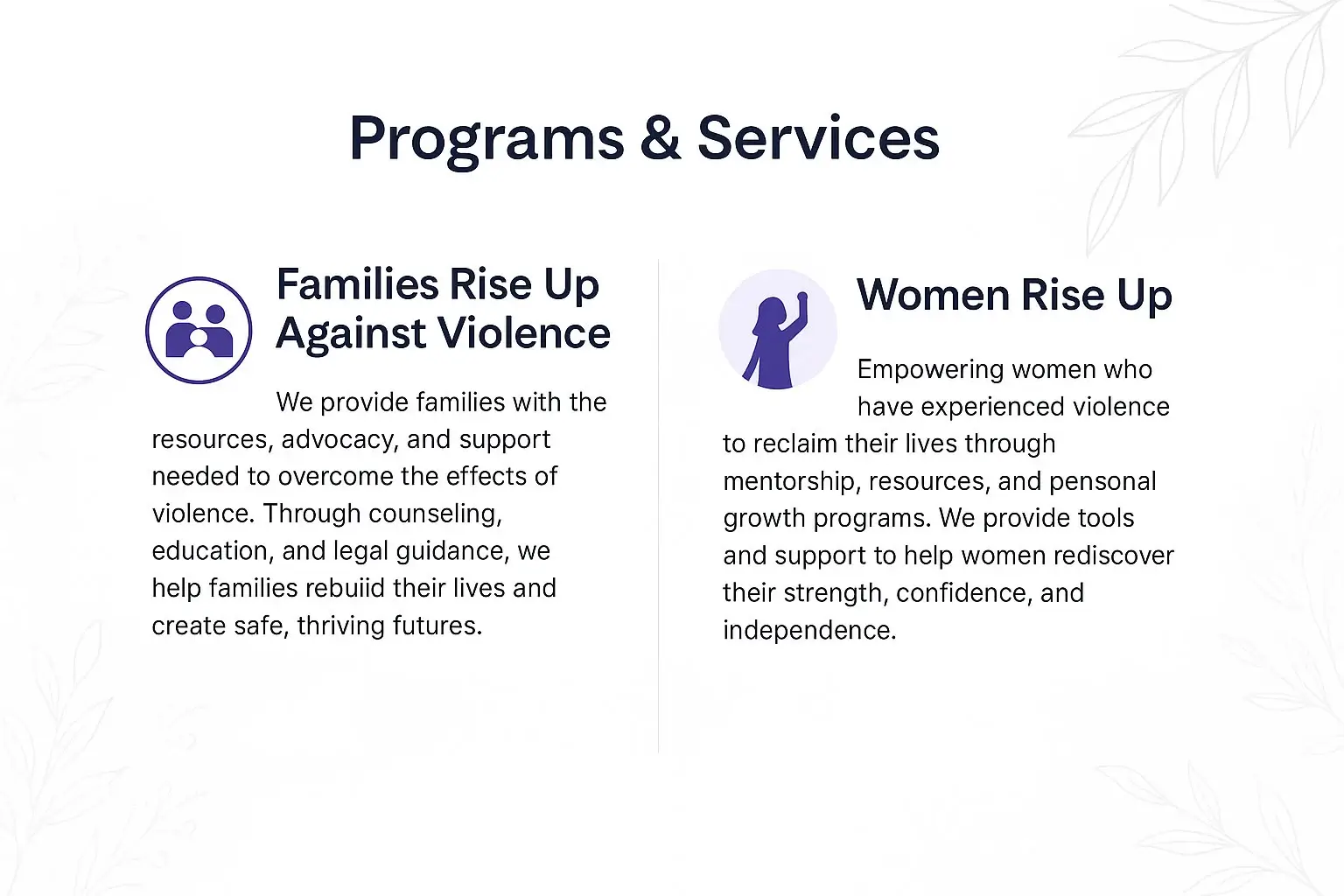 Programs & Services

Families Rise Up Against Violence

We provide families with the resources, advocacy, and support needed to overcome the effects of violence. Through counseling, education, and legal guidance, we help families rebuiid their lives and create safe, thriving futures.

Women Rise Up

Empowering women who have experienced violence to reclaim their lives through mentorship, resources, and pensonal growth programs. We provide tools and support to help women rediscover their strength, confidence, and independence.